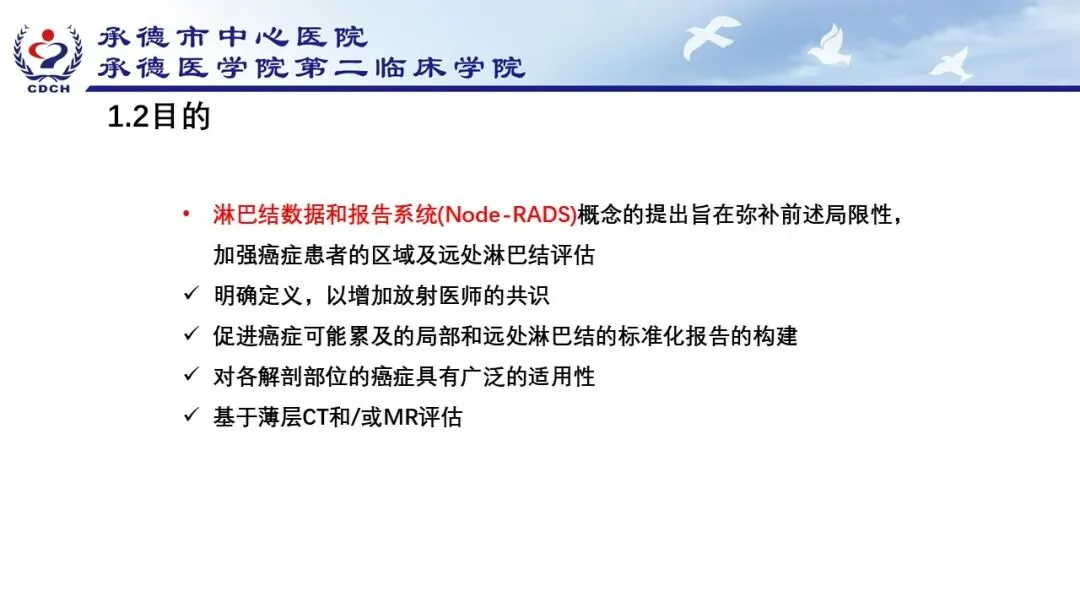 CDCH
承德市中心医院
承德医学院第二临床学院

1.2目的

• 淋巴结数据和报告系统(Node-RADS)概念的提出旨在弥补前述局限性，加强癌症患者的区域及远处淋巴结评估

✓ 明确定义，以增加放射医师的共识
✓ 促进癌症可能累及的局部和远处淋巴结的标准化报告的构建
✓ 对各解剖部位的癌症具有广泛的适用性
✓ 基于薄层CT和/或MR评估